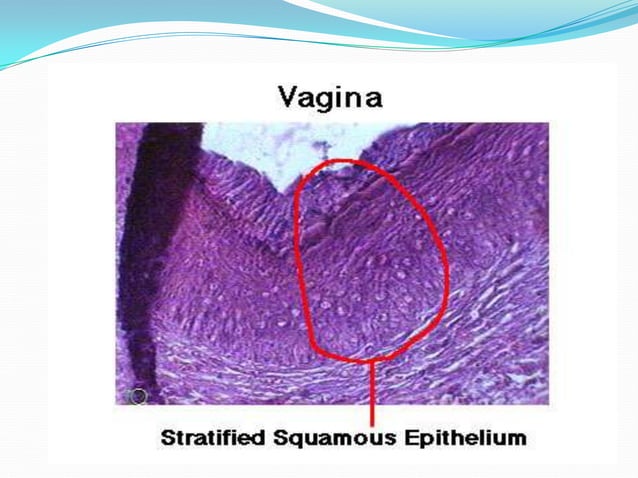 Vagina

Stratified Squamous Epithelium